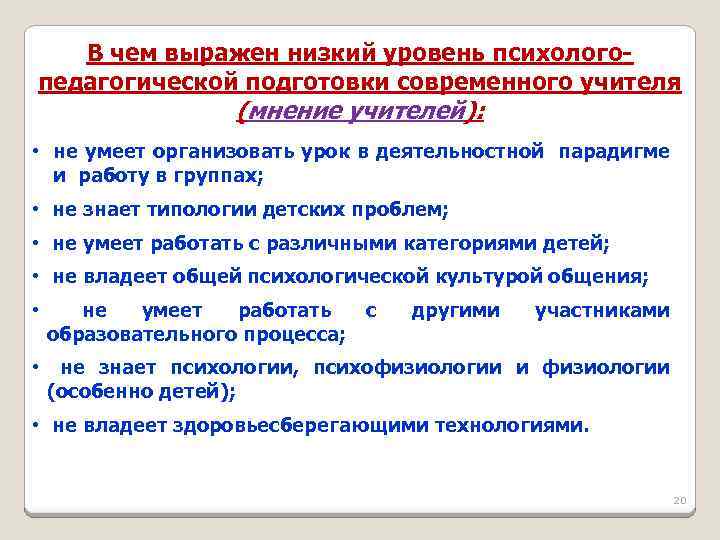 В чем выражен низкий уровень психолого-педагогической подготовки современного учителя (мнение учителей):

• не умеет организовать урок в деятельностной парадигме и работу в группах;
• не знает типологии детских проблем;
• не умеет работать с различными категориями детей;
• не владеет общей психологической культурой общения;
• не умеет работать с другими участниками образовательного процесса;
• не знает психологии, психофизиологии и физиологии (особенно детей);
• не владеет здоровьесберегающими технологиями.

20